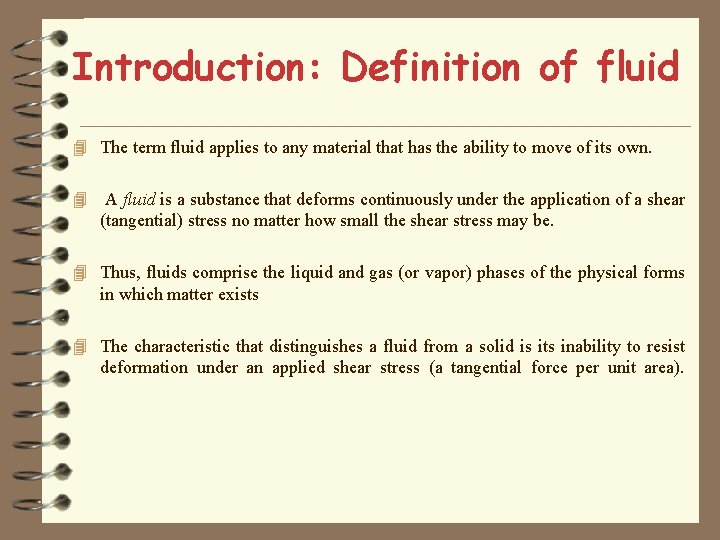 Introduction: Definition of fluid

The term fluid applies to any material that has the ability to move of its own.

A fluid is a substance that deforms continuously under the application of a shear (tangential) stress no matter how small the shear stress may be.

Thus, fluids comprise the liquid and gas (or vapor) phases of the physical forms in which matter exists

The characteristic that distinguishes a fluid from a solid is its inability to resist deformation under an applied shear stress (a tangential force per unit area).